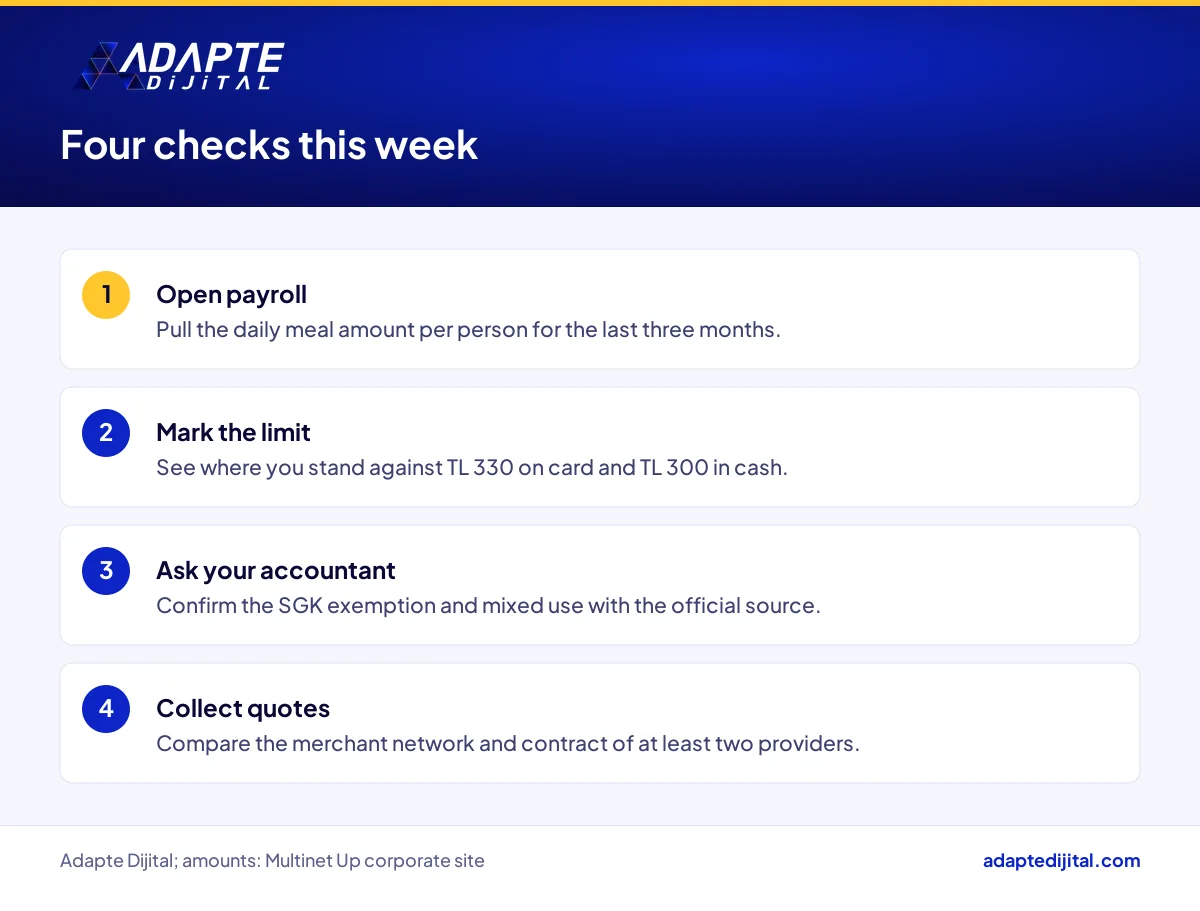 ADAPTE
DiJiTAL

Four checks this week

1

Open payroll

Pull the daily meal amount per person for the last three months.

2

Mark the limit

See where you stand against TL 330 on card and TL 300 in cash.

3

Ask your accountant

Confirm the SGK exemption and mixed use with the official source.

4

Collect quotes

Compare the merchant network and contract of at least two providers.

Adapte Dijital; amounts: Multinet Up corporate site

adaptedijital.com